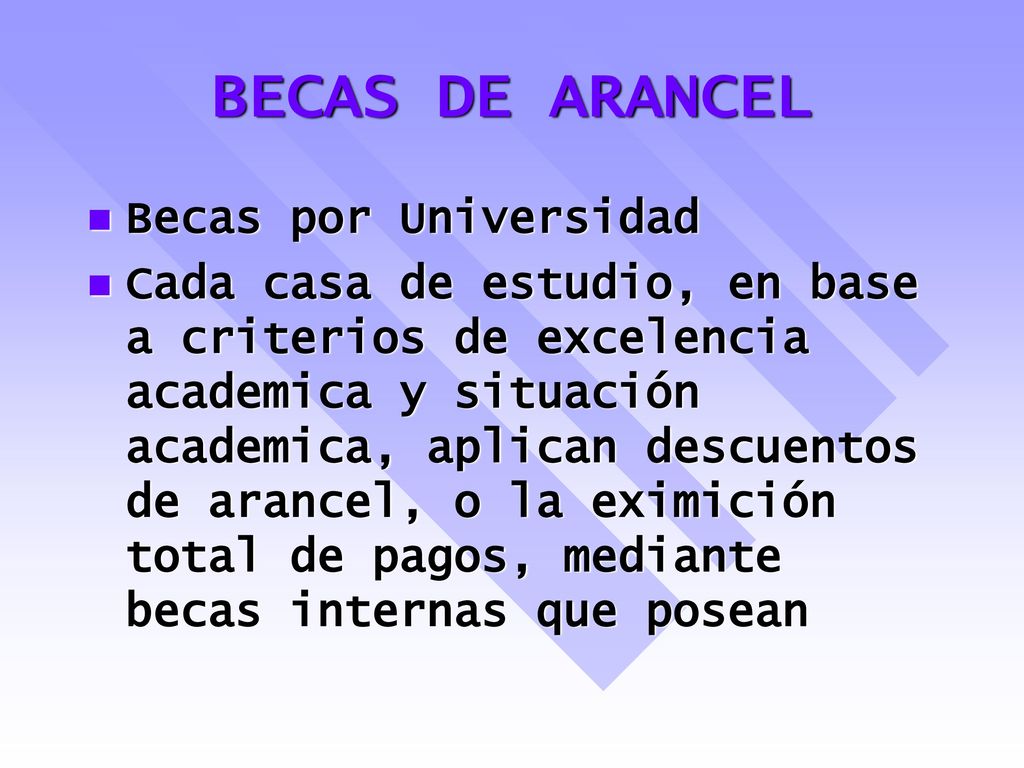 BECAS DE ARANCEL

- Becas por Universidad
- Cada casa de estudio, en base a criterios de excelencia academica y situación academica, aplican descuentos de arancel, o la eximición total de pagos, mediante becas internas que posean